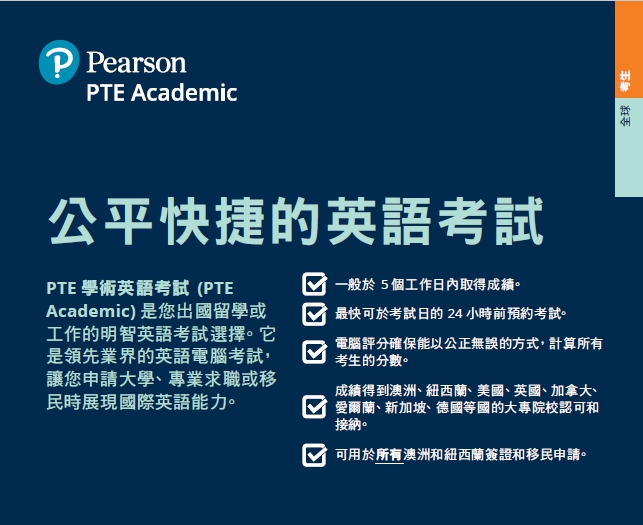 Pearson
PTE Academic

考生

全球

公平快捷的英語考試

PTE 學術英語考試 (PTE Academic) 是您出國留學或工作的明智英語考試選擇。它是領先業界的英語電腦考試，讓您申請大學、專業求職或移民時展現國際英語能力。

一般於 5 個工作日內取得成績。

最快可於考試日的 24 小時前預約考試。

電腦評分確保能以公正無誤的方式，計算所有考生的分數。

成績得到澳洲、紐西蘭、美國、英國、加拿大、愛爾蘭、新加坡、德國等國的大專院校認可和接納。

可用於所有澳洲和紐西蘭簽證和移民申請。